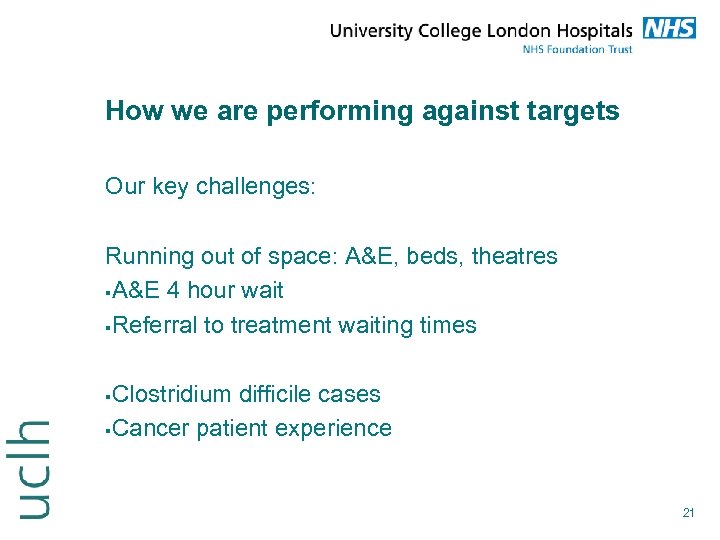 University College London Hospitals NHS
NHS Foundation Trust

How we are performing against targets

Our key challenges:

Running out of space: A&E, beds, theatres
▪A&E 4 hour wait
▪Referral to treatment waiting times

▪Clostridium difficile cases
▪Cancer patient experience

uclh

21